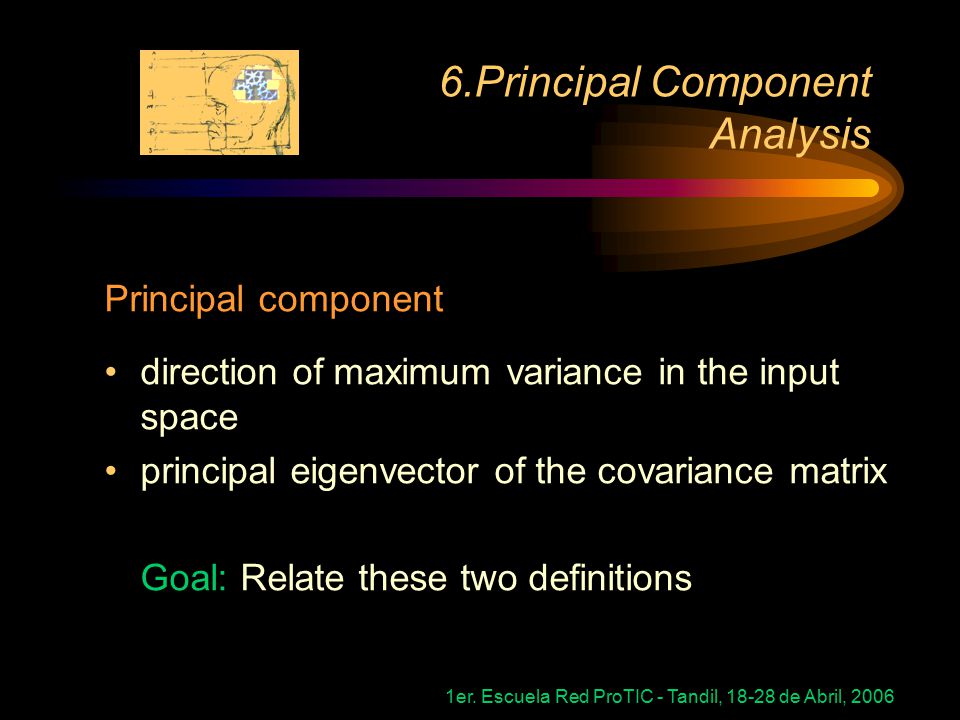 6.Principal Component Analysis

Principal component

• direction of maximum variance in the input space
• principal eigenvector of the covariance matrix

Goal: Relate these two definitions

1er. Escuela Red ProTIC - Tandil, 18-28 de Abril, 2006